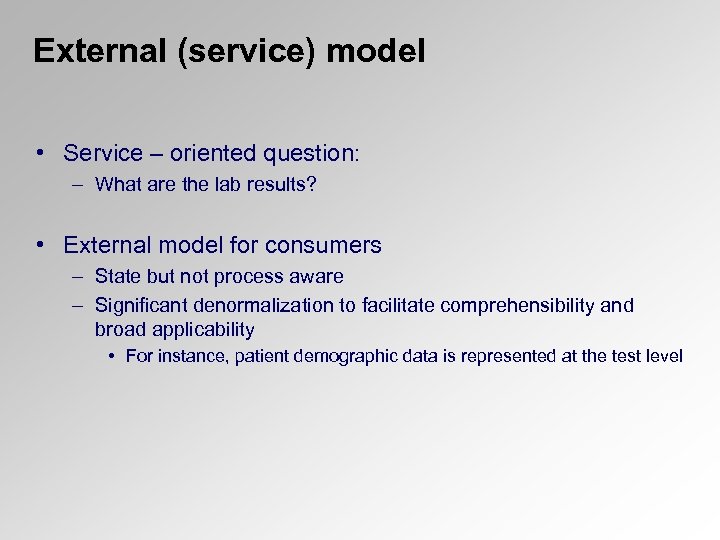 External (service) model

• Service – oriented question:
  – What are the lab results?

• External model for consumers
  – State but not process aware
  – Significant denormalization to facilitate comprehensibility and broad applicability
    • For instance, patient demographic data is represented at the test level